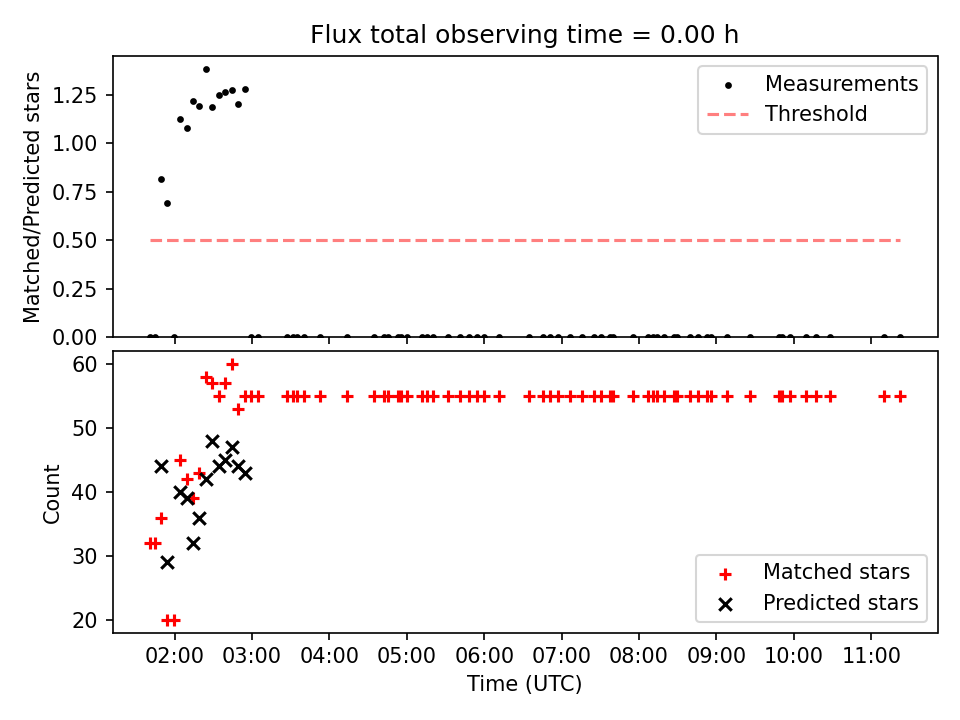 Flux total observing time = 0.00 h

Matched/Predicted stars

1.25
1.00
0.75
0.50
0.25
0.00

Measurements
Threshold

Count

60
50
40
30
20

Matched stars
Predicted stars

02:00 03:00 04:00 05:00 06:00 07:00 08:00 09:00 10:00 11:00

Time (UTC)